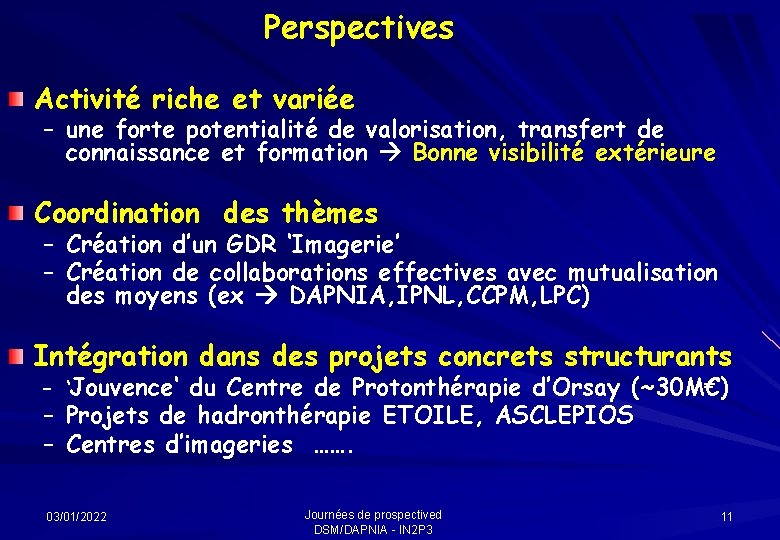 Perspectives

Activité riche et variée

– une forte potentialité de valorisation, transfert de connaissance et formation → Bonne visibilité extérieure

Coordination des thèmes

– Création d'un GDR 'Imagerie'
– Création de collaborations effectives avec mutualisation des moyens (ex → DAPNIA,IPNL,CCPM,LPC)

Intégration dans des projets concrets structurants

– 'Jouvence' du Centre de Protonthérapie d'Orsay (~30M€)
– Projets de hadronthérapie ETOILE, ASCLEPIOS
– Centres d'imageries …….

03/01/2022

Journées de prospectived
DSM/DAPNIA - IN2P3

11